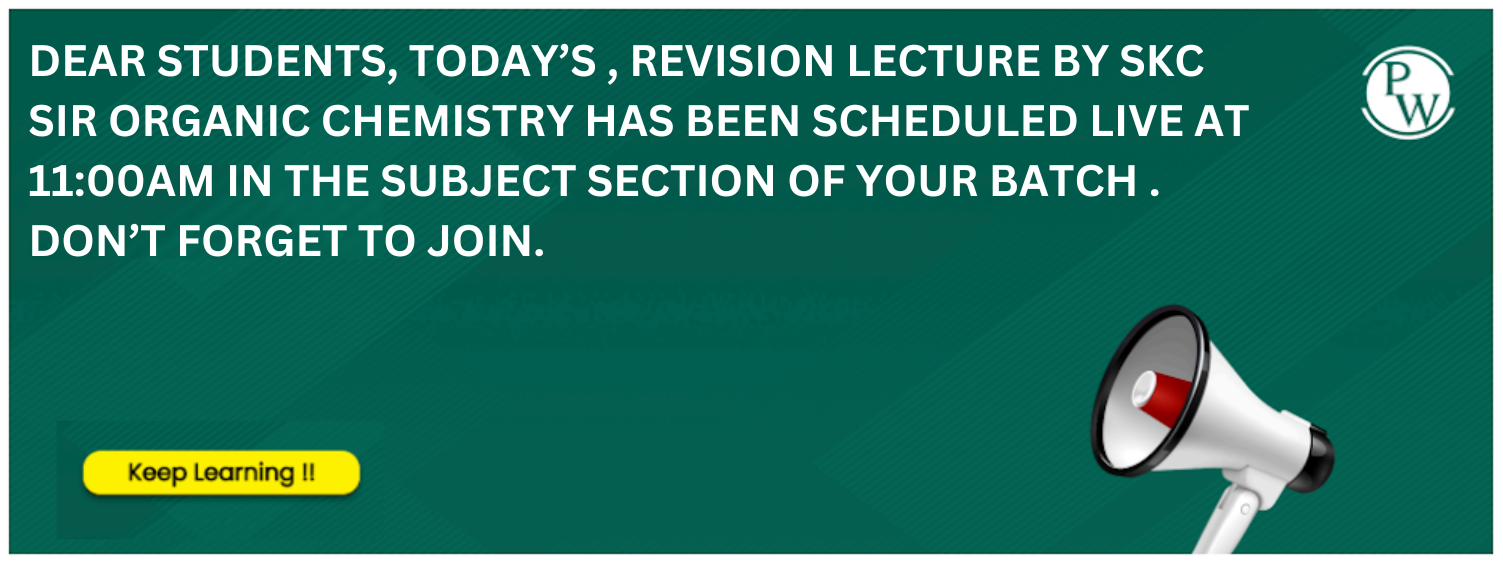 DEAR STUDENTS, TODAY'S , REVISION LECTURE BY SKC SIR ORGANIC CHEMISTRY HAS BEEN SCHEDULED LIVE AT 11:00AM IN THE SUBJECT SECTION OF YOUR BATCH . DON'T FORGET TO JOIN.

PW

Keep Learning !!